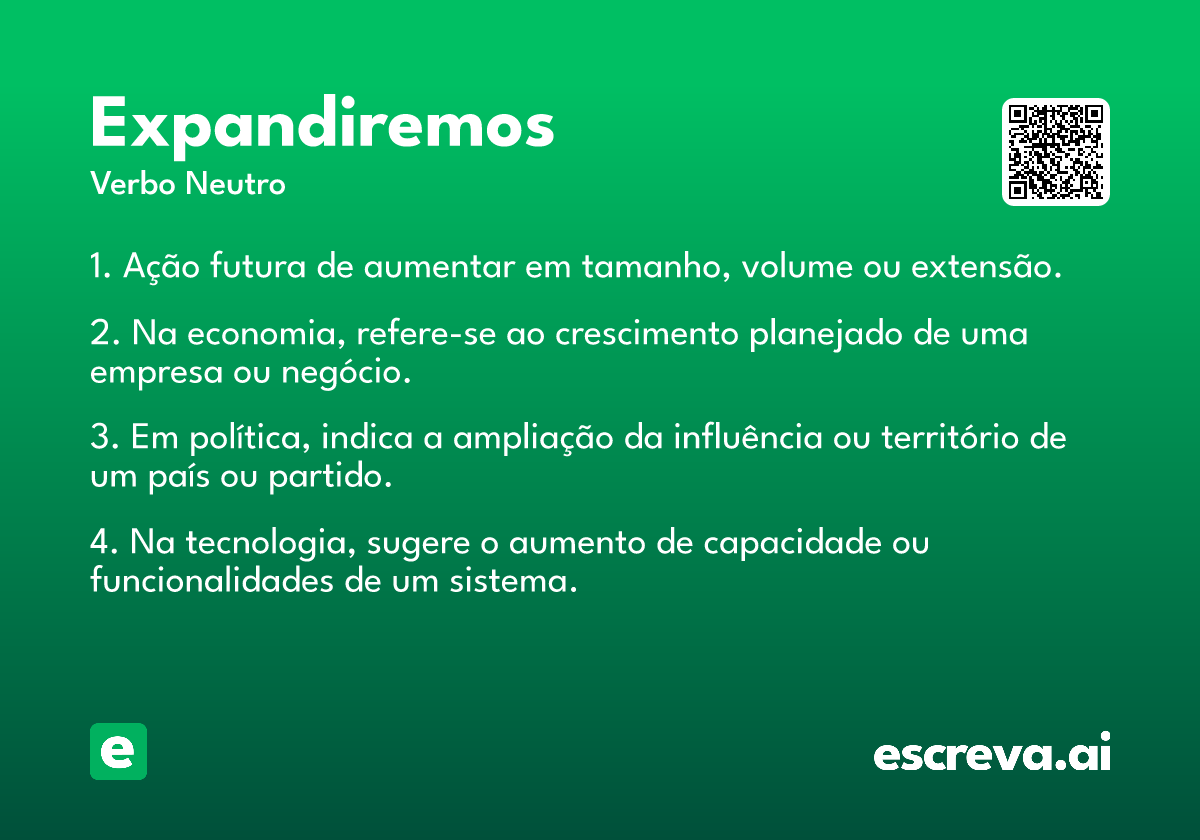 Expandiremos
Verbo Neutro

1. Ação futura de aumentar em tamanho, volume ou extensão.

2. Na economia, refere-se ao crescimento planejado de uma empresa ou negócio.

3. Em política, indica a ampliação da influência ou território de um país ou partido.

4. Na tecnologia, sugere o aumento de capacidade ou funcionalidades de um sistema.

e

escreva.ai